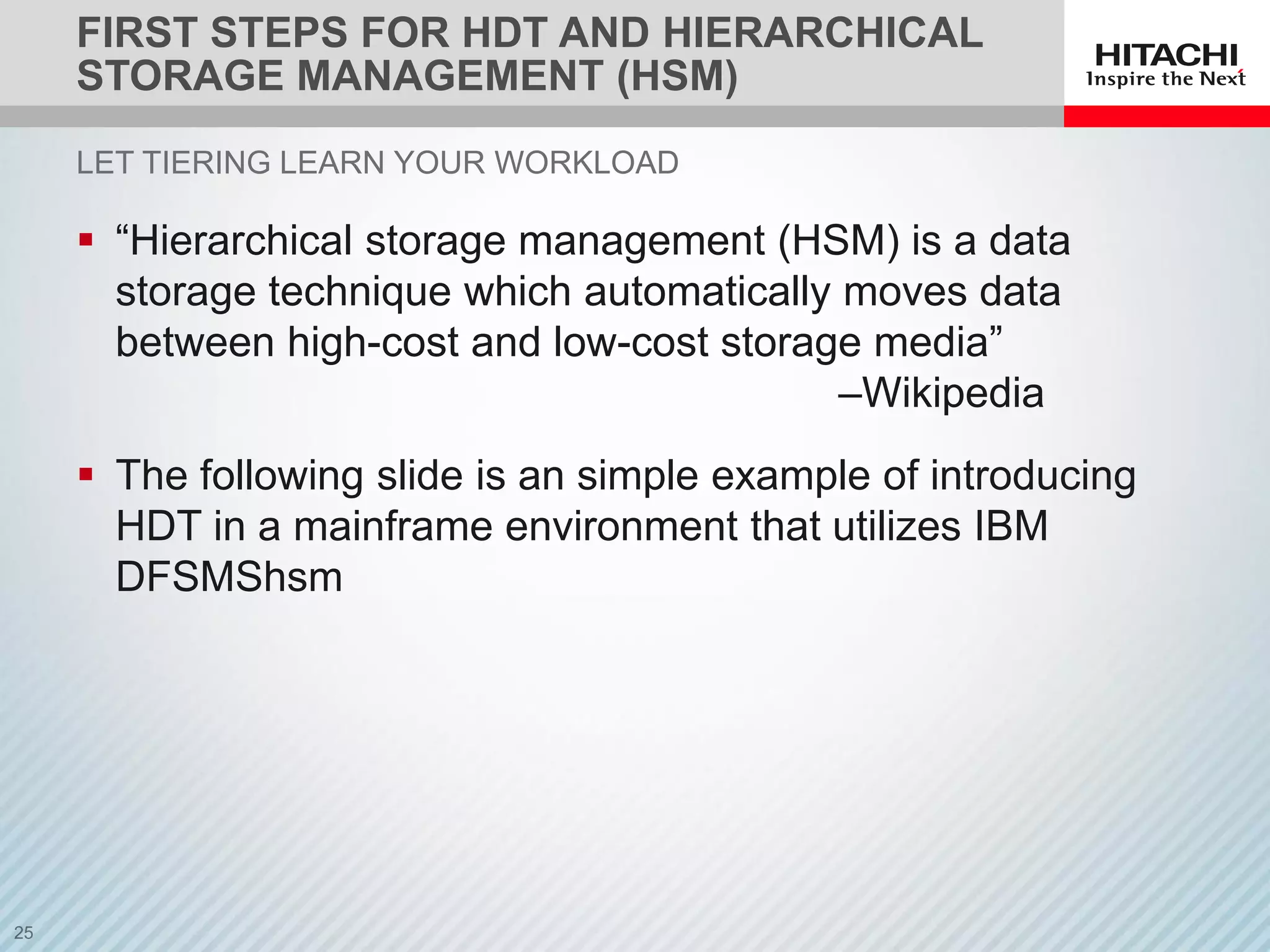 FIRST STEPS FOR HDT AND HIERARCHICAL STORAGE MANAGEMENT (HSM)

HITACHI
Inspire the Next

LET TIERING LEARN YOUR WORKLOAD

▪ “Hierarchical storage management (HSM) is a data storage technique which automatically moves data between high-cost and low-cost storage media”
–Wikipedia

▪ The following slide is an simple example of introducing HDT in a mainframe environment that utilizes IBM DFSMShsm

25